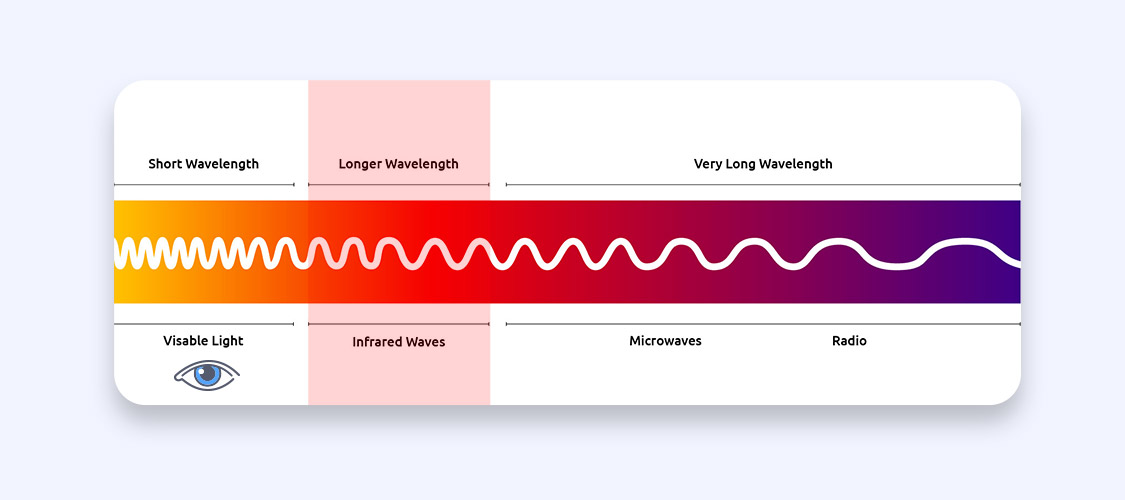 Short Wavelength

Longer Wavelength

Very Long Wavelength

Visable Light

Infrared Waves

Microwaves

Radio